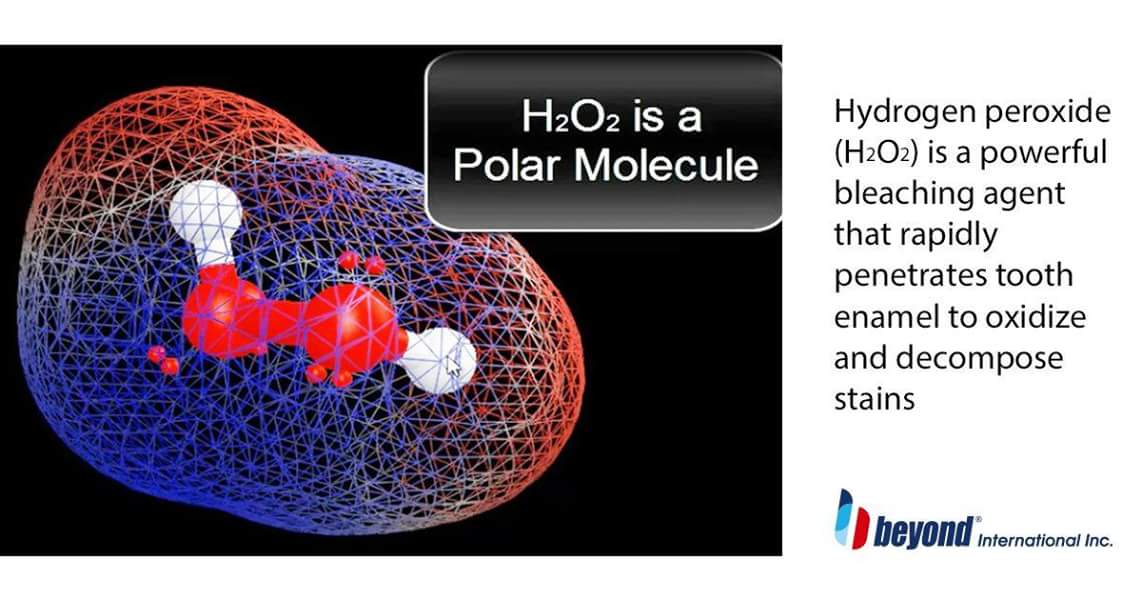 $H_2O_2$ is a Polar Molecule

Hydrogen peroxide ($H_2O_2$) is a powerful bleaching agent that rapidly penetrates tooth enamel to oxidize and decompose stains

beyond® International Inc.